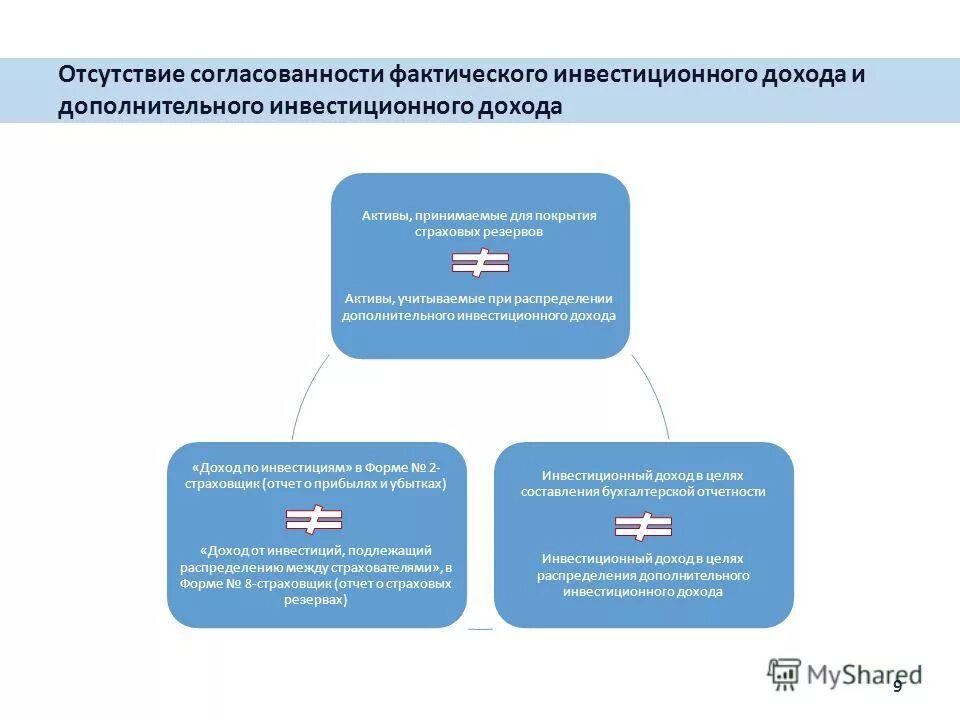 Отсутствие согласованности фактического инвестиционного дохода и дополнительного инвестиционного дохода

Активы, принимаемые для покрытия страховых резервов

$\neq$

Активы, учитываемые при распределении дополнительного инвестиционного дохода

«Доход по инвестициям» в Форме № 2-страховщик (отчет о прибылях и убытках)

$\neq$

«Доход от инвестиций, подлежащий распределению между страхователями», в Форме № 8-страховщик (отчет о страховых резервах)

Инвестиционный доход в целях составления бухгалтерской отчетности

$\neq$

Инвестиционный доход в целях распределения дополнительного инвестиционного дохода

MyShared

9